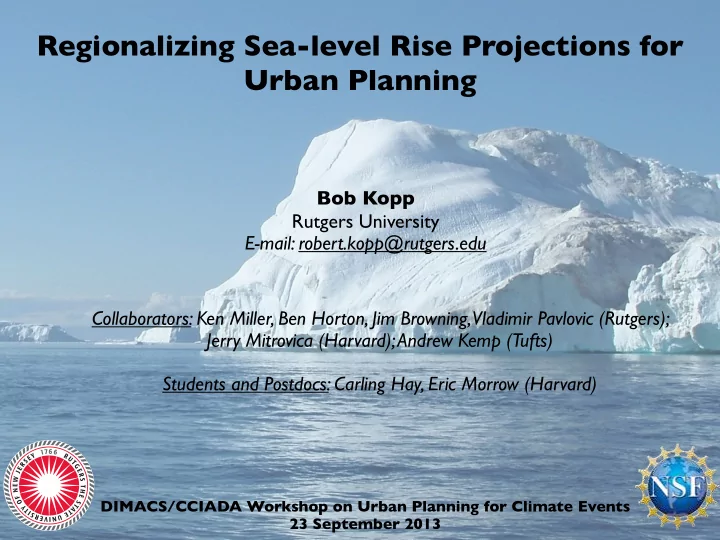 Regionalizing Sea-level Rise Projections for Urban Planning

Bob Kopp
Rutgers University
E-mail: robert.kopp@rutgers.edu

Collaborators: Ken Miller, Ben Horton, Jim Browning, Vladimir Pavlovic (Rutgers); Jerry Mitrovica (Harvard); Andrew Kemp (Tufts)

Students and Postdocs: Carling Hay, Eric Morrow (Harvard)

RUTGERS THE STATE UNIVERSITY OF NEW JERSEY 1766

NSF

DIMACS/CCIADA Workshop on Urban Planning for Climate Events
23 September 2013